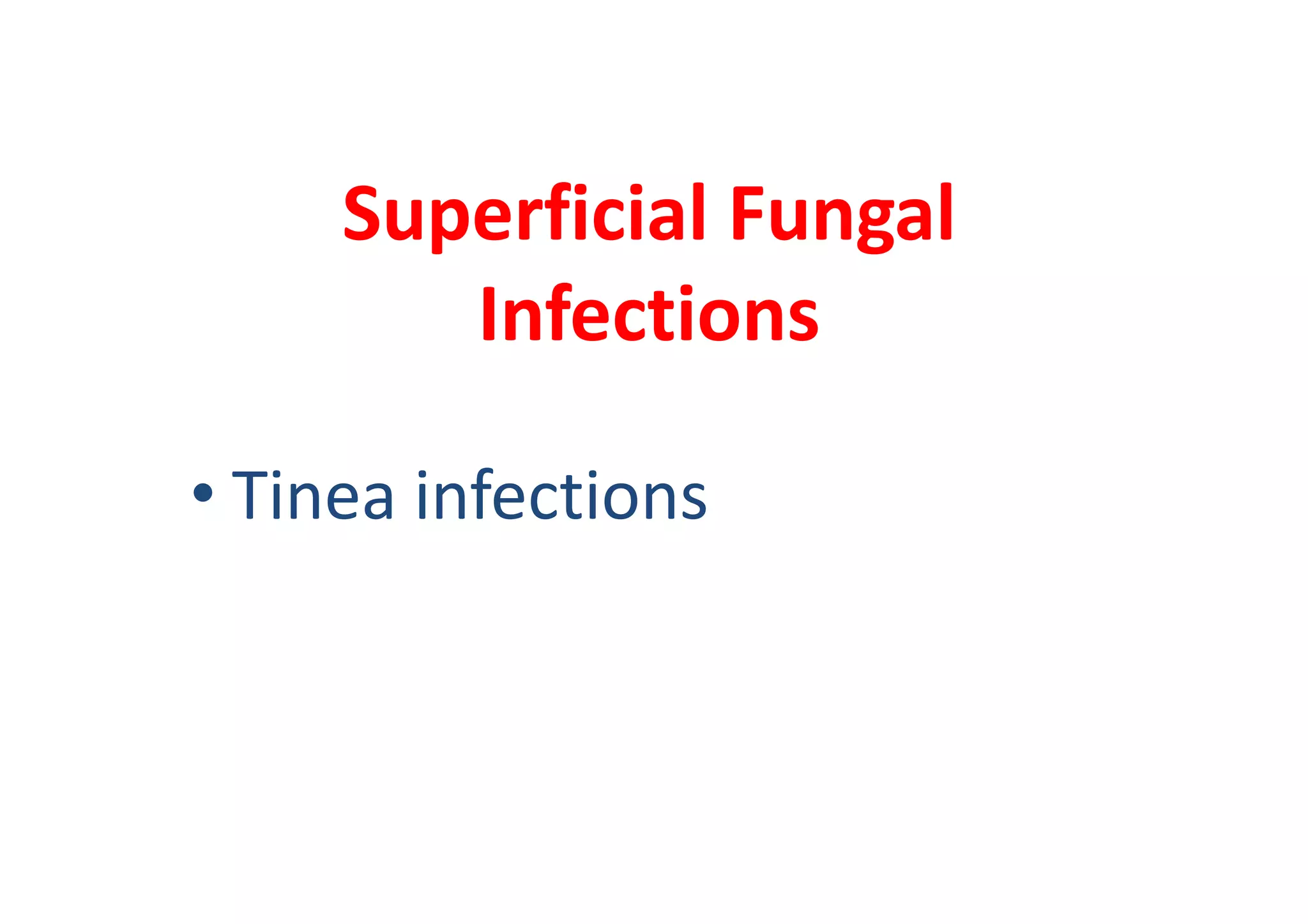 Superficial Fungal Infections

• Tinea infections